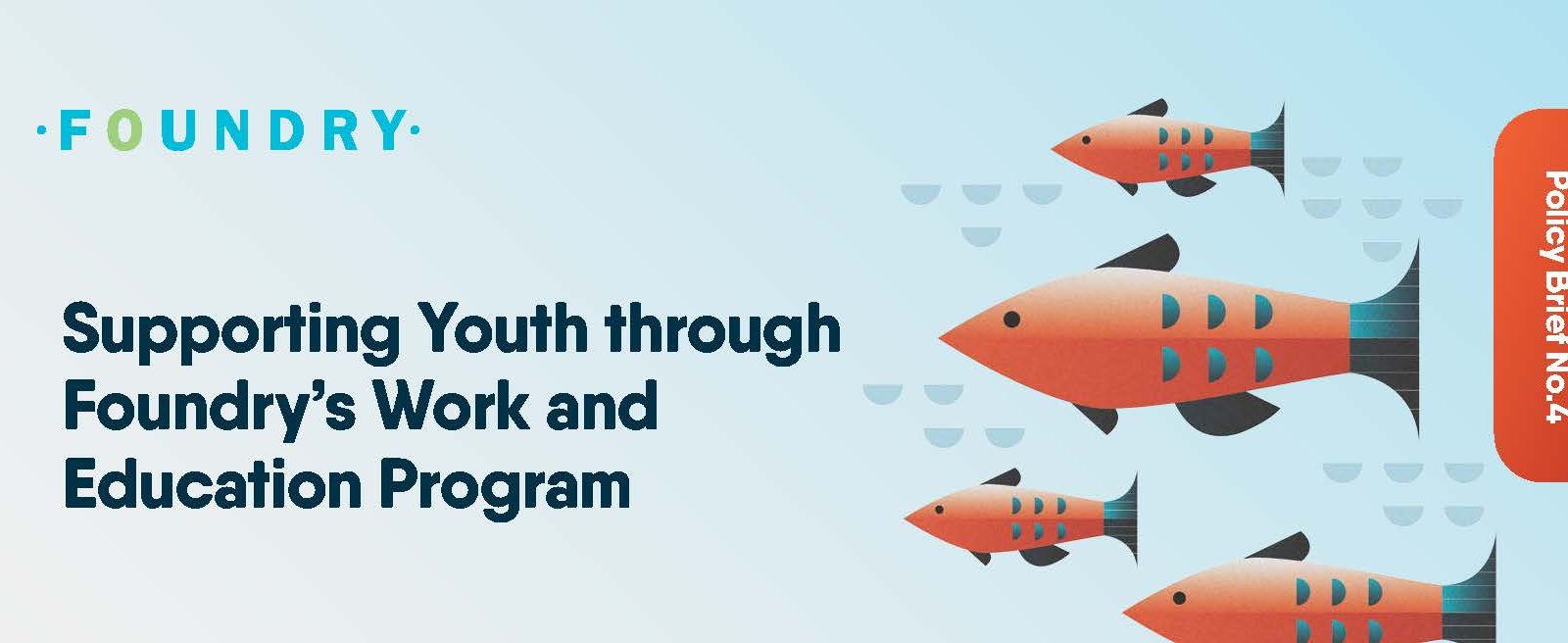 ·FOUNDRY·

Supporting Youth through Foundry's Work and Education Program

Policy Brief No.4